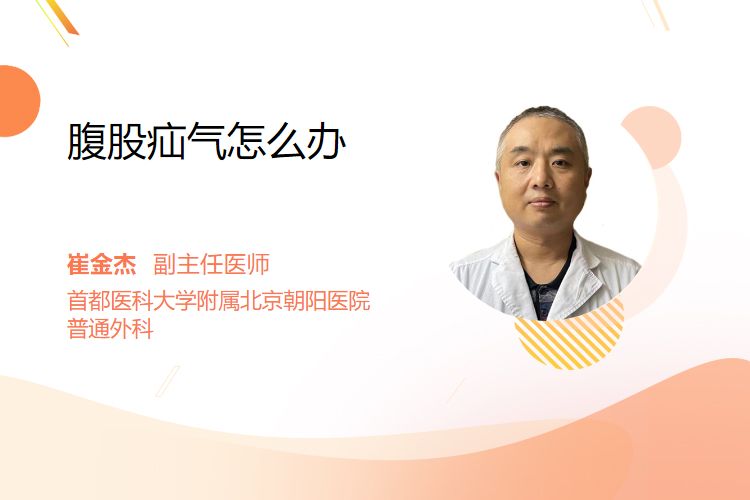 腹股疝气怎么办

崔金杰　副主任医师
首都医科大学附属北京朝阳医院
普通外科